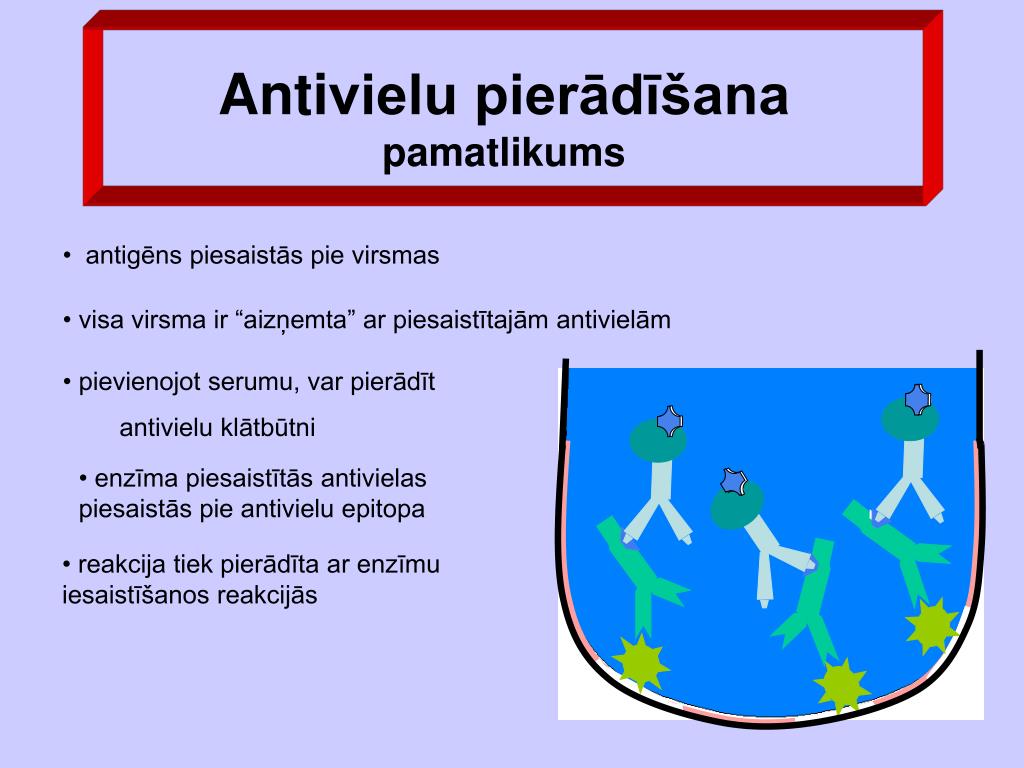 Antivielu pierādīšana
pamatlikums

• antigēns piesaistās pie virsmas

• visa virsma ir “aizņemta” ar piesaistītajām antivielām

• pievienojot serumu, var pierādīt antivielu klātbūtni

• enzīma piesaistītās antivielas piesaistās pie antivielu epitopa

• reakcija tiek pierādīta ar enzīmu iesaistīšanos reakcijās